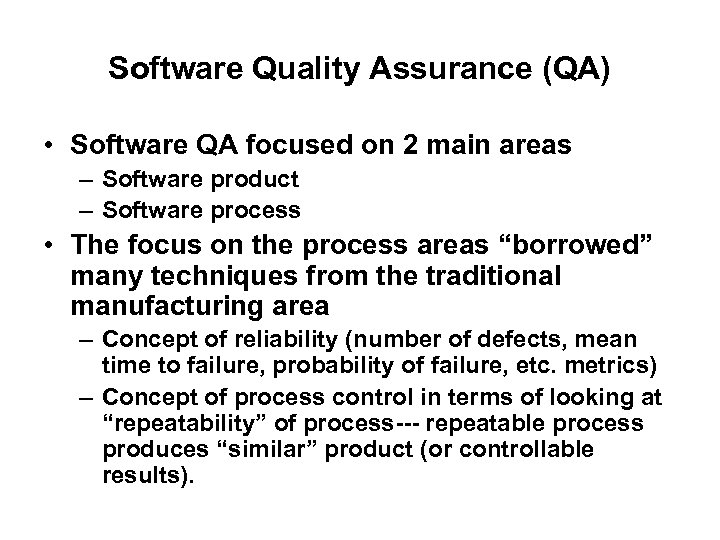 Software Quality Assurance (QA)

• Software QA focused on 2 main areas
– Software product
– Software process

• The focus on the process areas “borrowed” many techniques from the traditional manufacturing area
– Concept of reliability (number of defects, mean time to failure, probability of failure, etc. metrics)
– Concept of process control in terms of looking at “repeatability” of process--- repeatable process produces “similar” product (or controllable results).